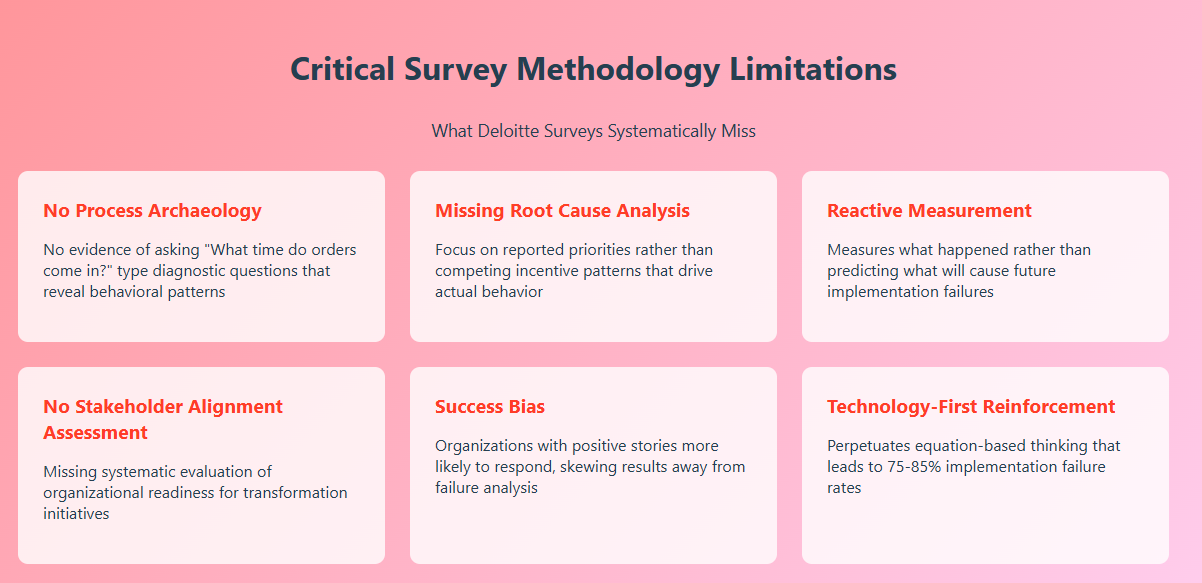 Critical Survey Methodology Limitations

What Deloitte Surveys Systematically Miss

No Process Archaeology

No evidence of asking "What time do orders come in?" type diagnostic questions that reveal behavioral patterns

Missing Root Cause Analysis

Focus on reported priorities rather than competing incentive patterns that drive actual behavior

Reactive Measurement

Measures what happened rather than predicting what will cause future implementation failures

No Stakeholder Alignment Assessment

Missing systematic evaluation of organizational readiness for transformation initiatives

Success Bias

Organizations with positive stories more likely to respond, skewing results away from failure analysis

Technology-First Reinforcement

Perpetuates equation-based thinking that leads to 75-85% implementation failure rates